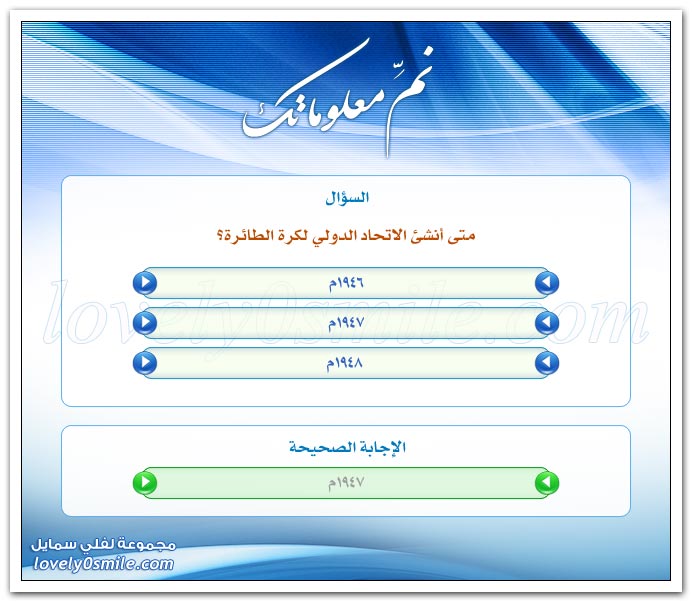 نمِّ معلوماتك

السؤال

متى أنشئ الاتحاد الدولي لكرة الطائرة؟

١٩٤٦م

١٩٤٧م

١٩٤٨م

lovely0smile.com

الإجابة الصحيحة

١٩٤٧م

مجموعة لفلي سمايل
lovely0smile.com